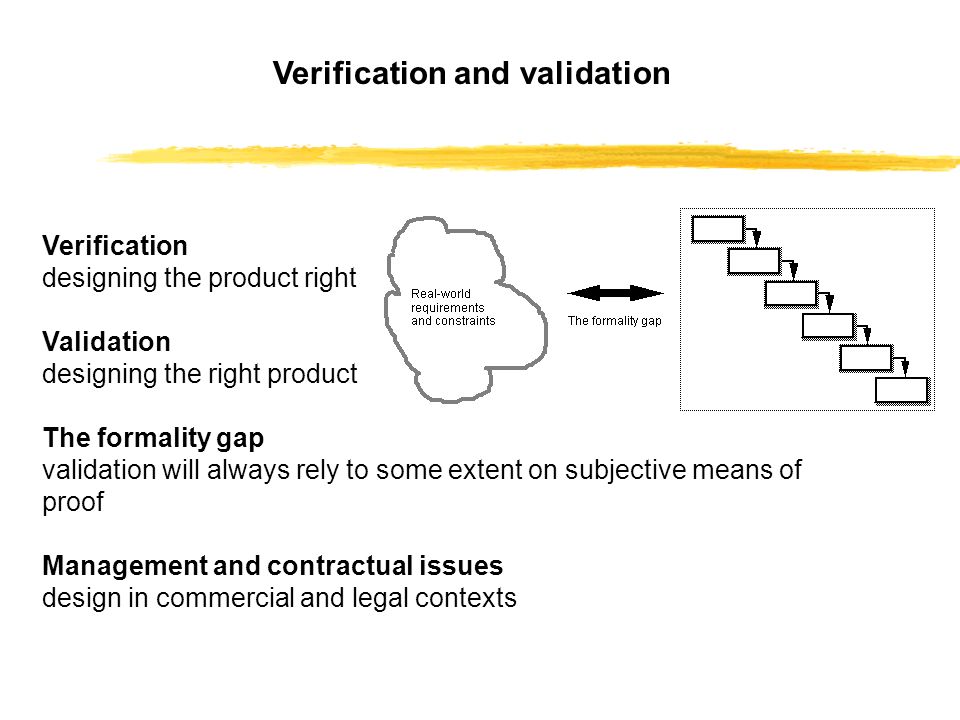 Verification and validation

Verification
designing the product right

Validation
designing the right product

Real-world requirements and constraints

The formality gap

The formality gap
validation will always rely to some extent on subjective means of proof

Management and contractual issues
design in commercial and legal contexts